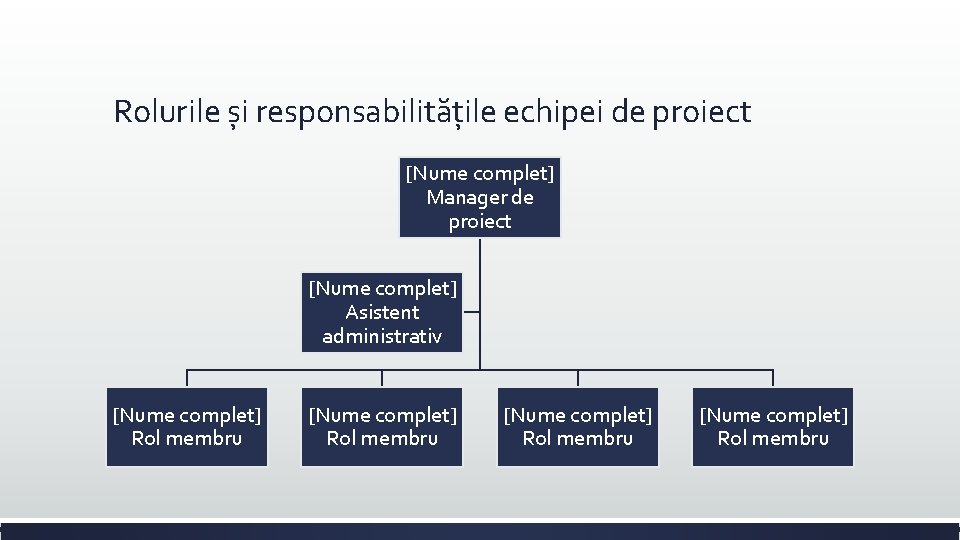 Rolurile și responsabilitățile echipei de proiect

[Nume complet]
Manager de proiect

[Nume complet]
Asistent administrativ

[Nume complet]
Rol membru

[Nume complet]
Rol membru

[Nume complet]
Rol membru

[Nume complet]
Rol membru